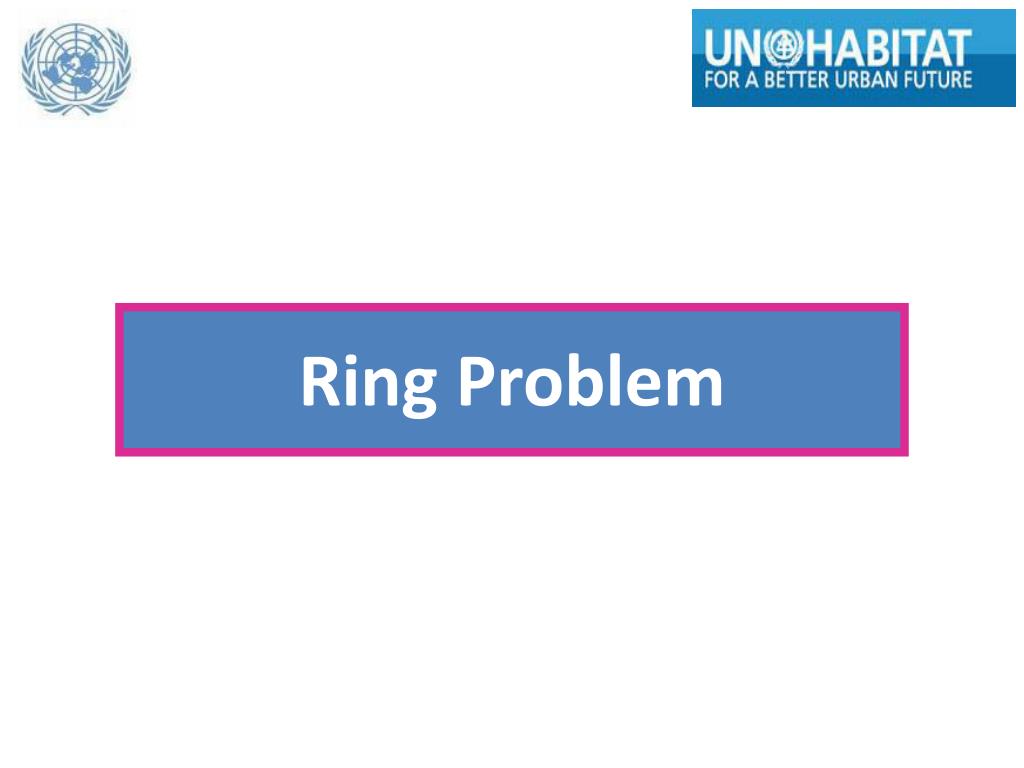 UN HABITAT
FOR A BETTER URBAN FUTURE

Ring Problem